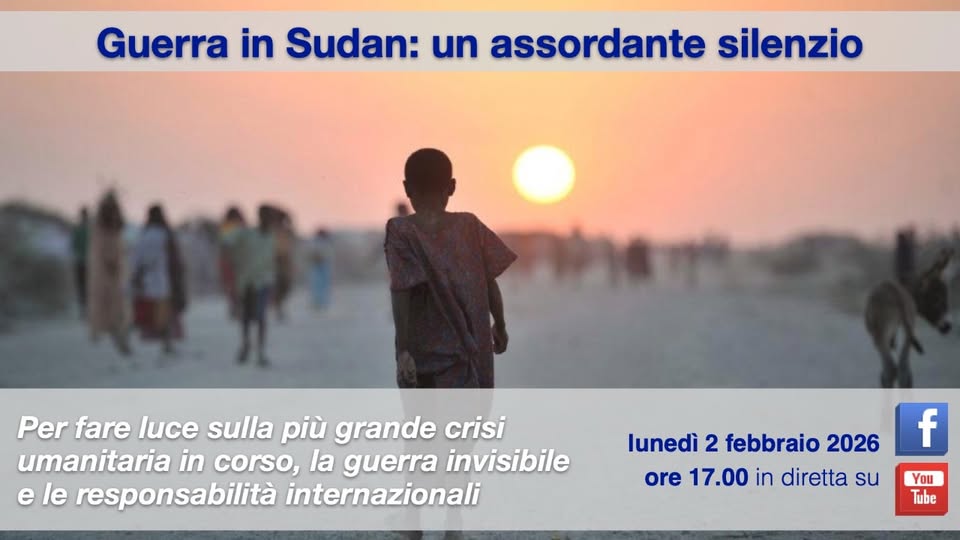 Guerra in Sudan: un assordante silenzio

Per fare luce sulla più grande crisi umanitaria in corso, la guerra invisibile e le responsabilità internazionali

lunedì 2 febbraio 2026
ore 17.00 in diretta su

f

You Tube